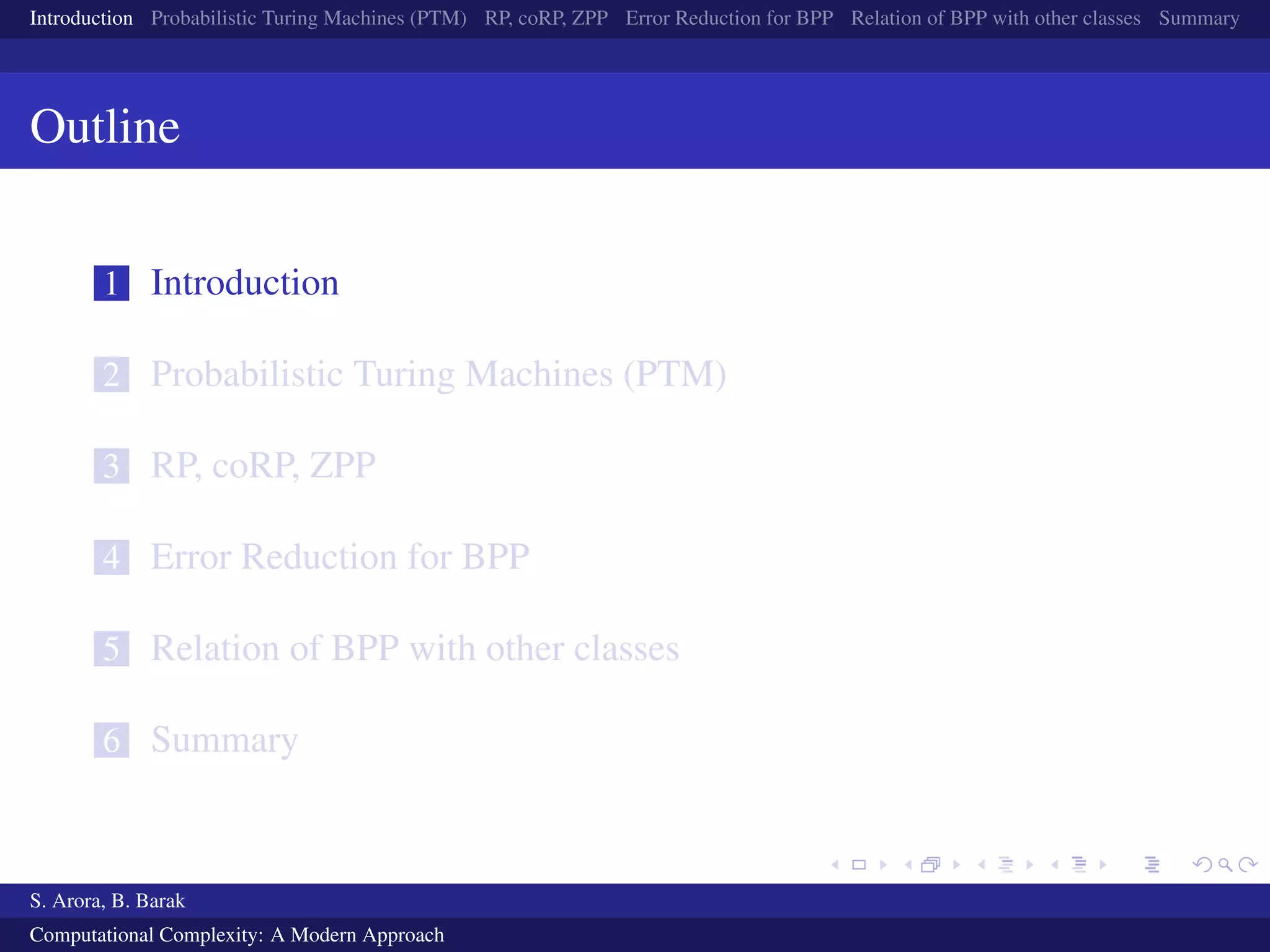 Introduction Probabilistic Turing Machines (PTM) RP, coRP, ZPP Error Reduction for BPP Relation of BPP with other classes Summary

Outline

1 Introduction

2 Probabilistic Turing Machines (PTM)

3 RP, coRP, ZPP

4 Error Reduction for BPP

5 Relation of BPP with other classes

6 Summary

S. Arora, B. Barak

Computational Complexity: A Modern Approach